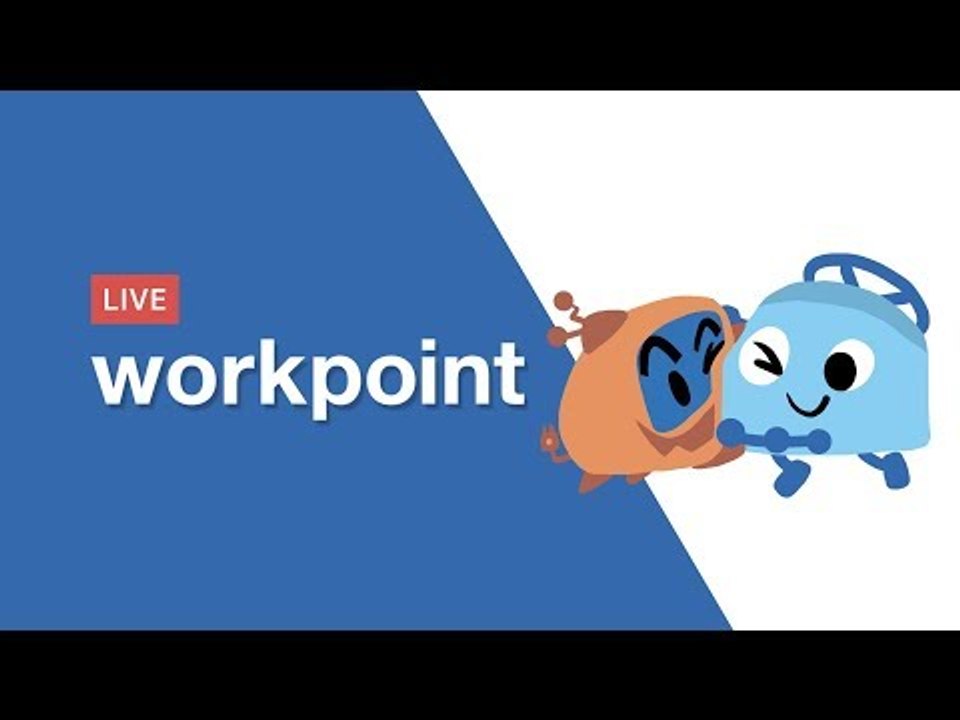 LIVE
workpoint